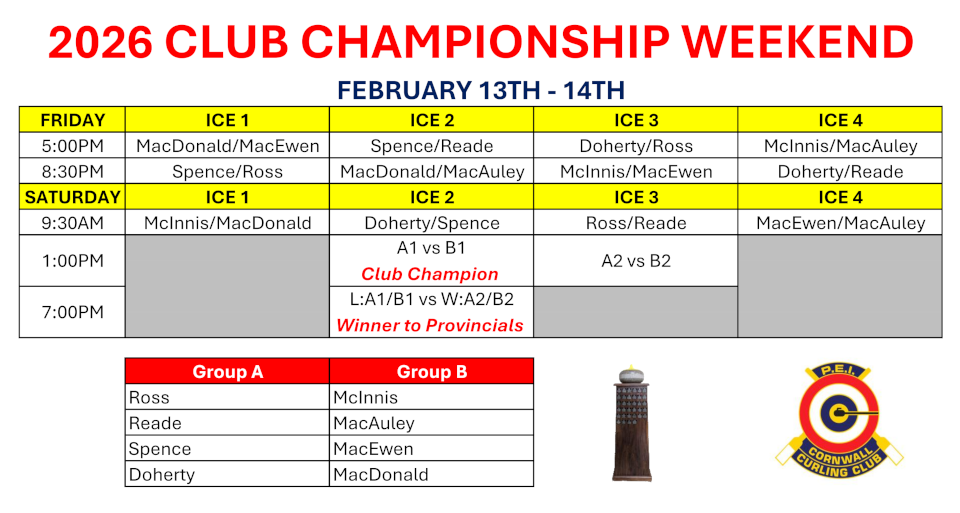 2026 CLUB CHAMPIONSHIP WEEKEND

FEBRUARY 13TH - 14TH

| FRIDAY | ICE 1 | ICE 2 | ICE 3 | ICE 4 |
|---|---|---|---|---|
| 5:00PM | MacDonald/MacEwen | Spence/Reade | Doherty/Ross | McInnis/MacAuley |
| 8:30PM | Spence/Ross | MacDonald/MacAuley | McInnis/MacEwen | Doherty/Reade |
| SATURDAY | ICE 1 | ICE 2 | ICE 3 | ICE 4 |
| 9:30AM | McInnis/MacDonald | Doherty/Spence | Ross/Reade | MacEwen/MacAuley |
| 1:00PM | | A1 vs B1 Club Champion | A2 vs B2 | |
| 7:00PM | | L:A1/B1 vs W:A2/B2 Winner to Provincials | | |

| Group A | Group B |
|---|---|
| Ross | McInnis |
| Reade | MacAuley |
| Spence | MacEwen |
| Doherty | MacDonald |

P.E.I. CORNWALL CURLING CLUB